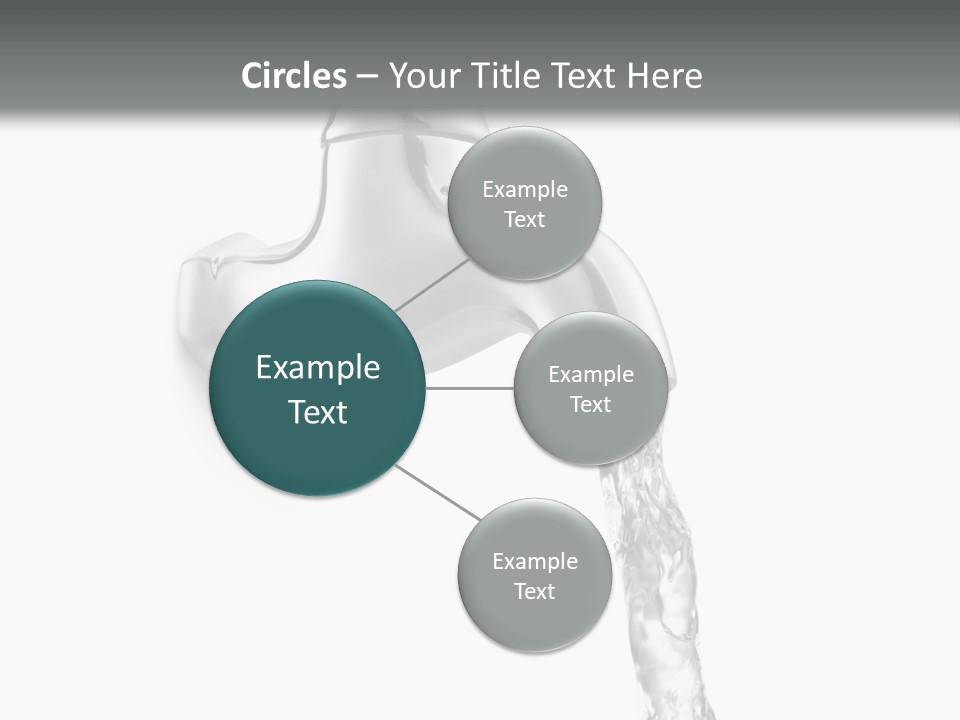 Circles – Your Title Text Here

Example Text

Example Text

Example Text

Example Text